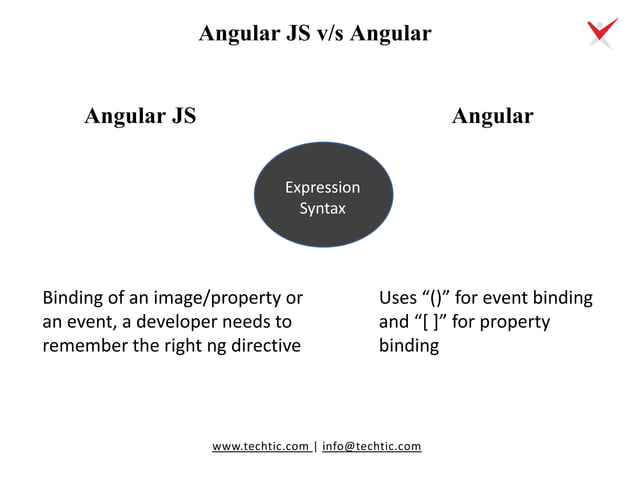 Angular JS v/s Angular

Angular JS

Angular

Expression Syntax

Binding of an image/property or an event, a developer needs to remember the right ng directive

Uses “()” for event binding and “[ ]” for property binding

www.techtic.com | info@techtic.com